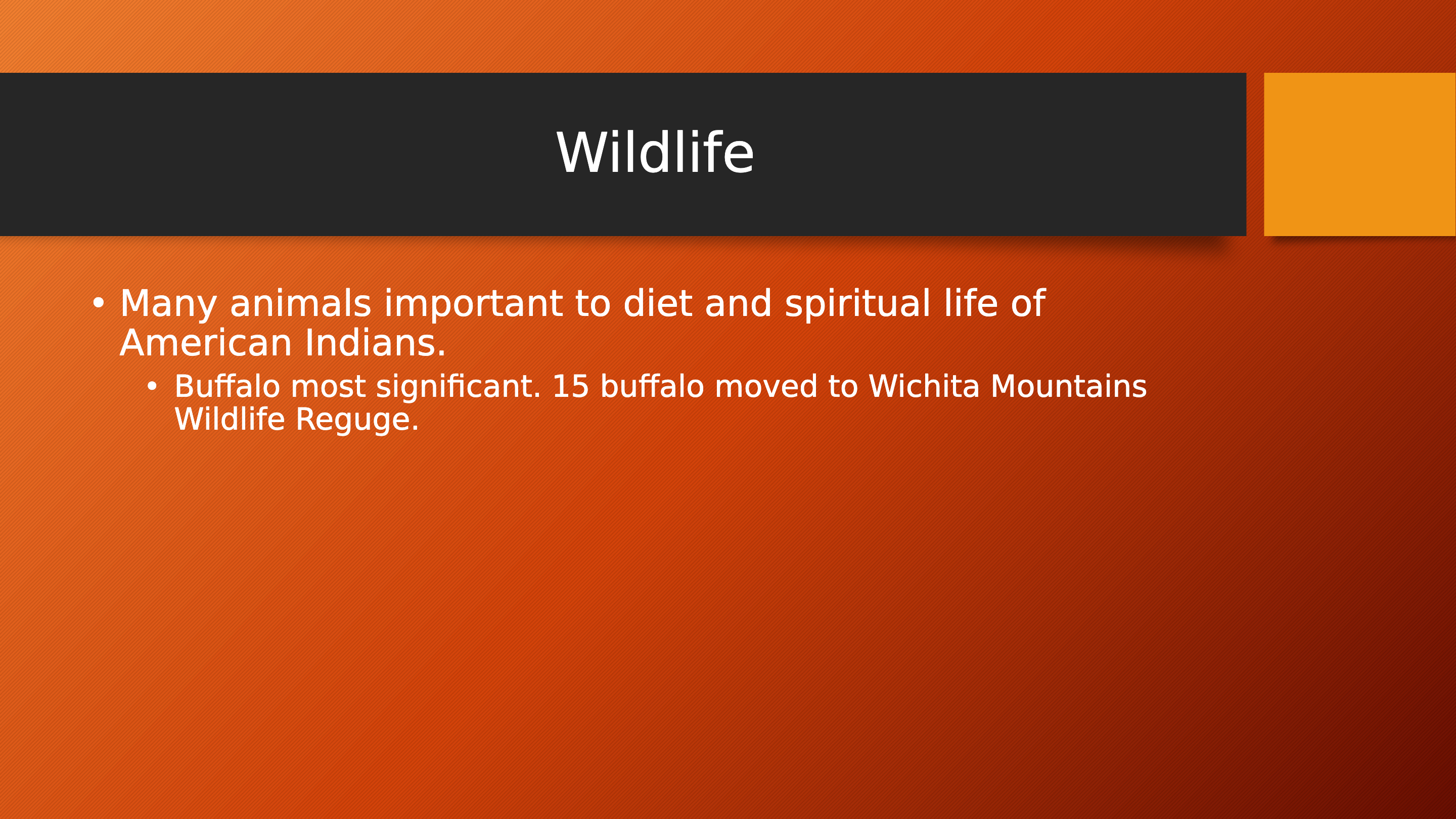 Wildlife

• Many animals important to diet and spiritual life of American Indians.
  • Buffalo most significant. 15 buffalo moved to Wichita Mountains Wildlife Reguge.